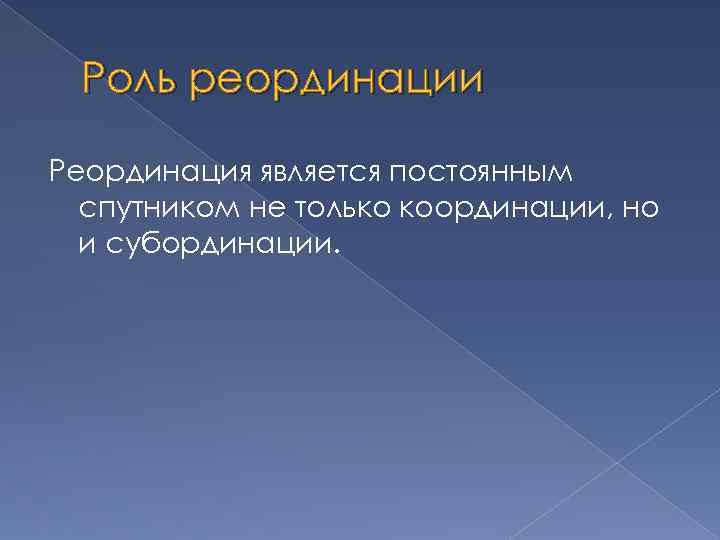 Роль реординации

Реординация является постоянным спутником не только координации, но и субординации.